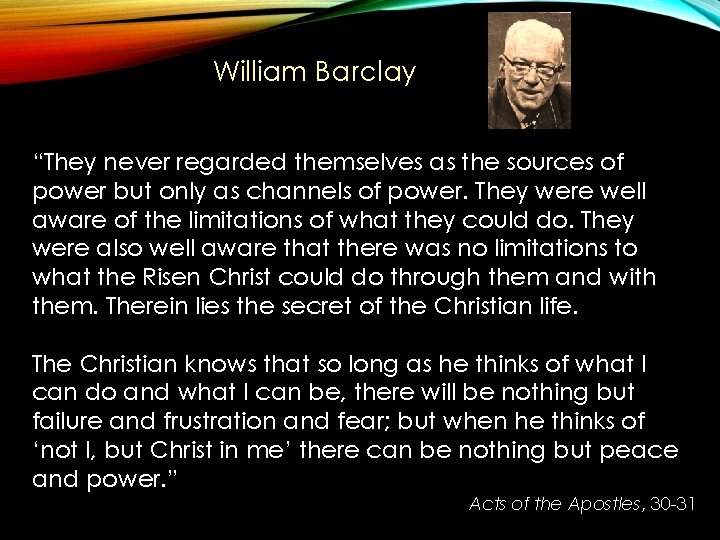 William Barclay

“They never regarded themselves as the sources of power but only as channels of power. They were well aware of the limitations of what they could do. They were also well aware that there was no limitations to what the Risen Christ could do through them and with them. Therein lies the secret of the Christian life.

The Christian knows that so long as he thinks of what I can do and what I can be, there will be nothing but failure and frustration and fear; but when he thinks of ‘not I, but Christ in me’ there can be nothing but peace and power.”

Acts of the Apostles, 30-31